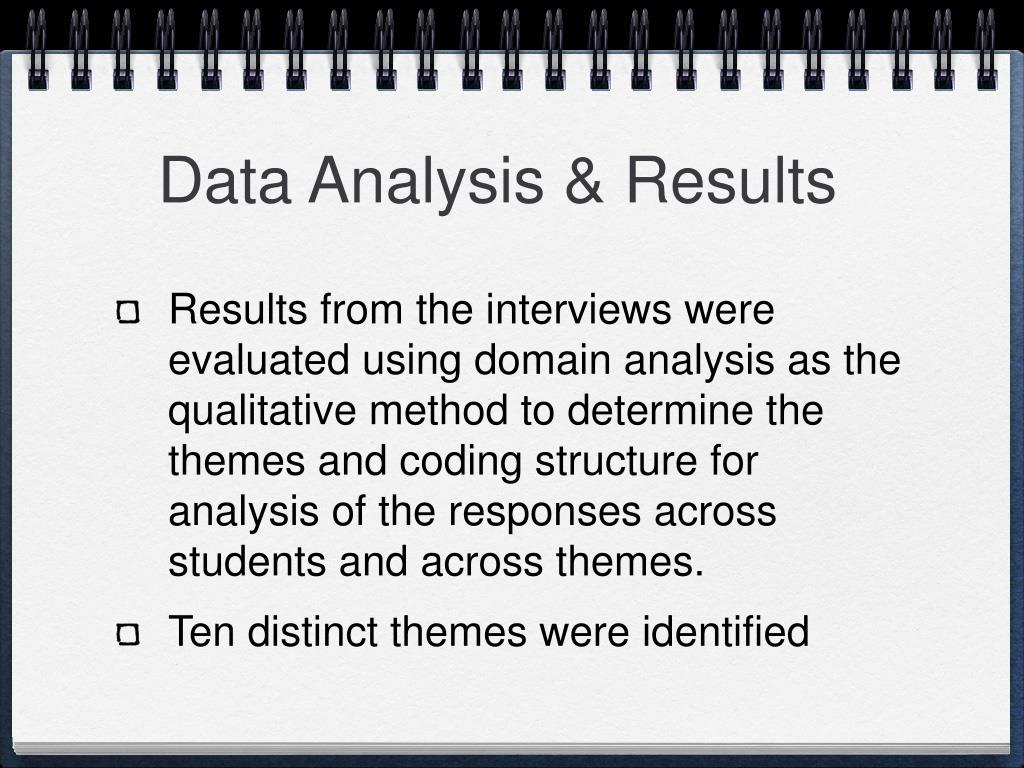 Data Analysis & Results

Results from the interviews were evaluated using domain analysis as the qualitative method to determine the themes and coding structure for analysis of the responses across students and across themes.

Ten distinct themes were identified